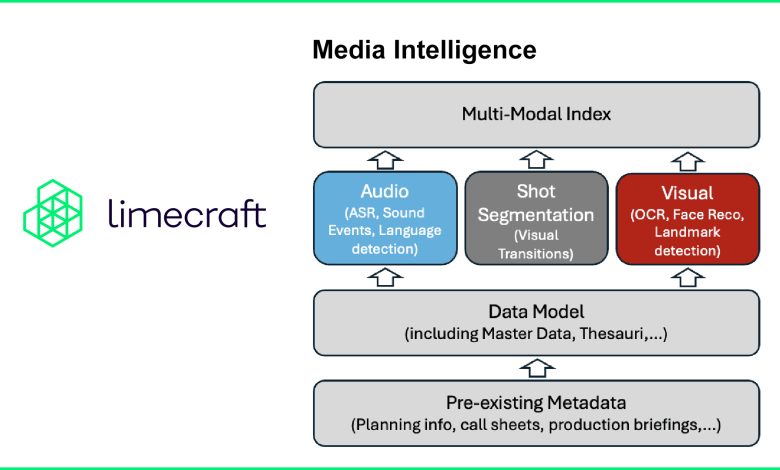 limecraft

Media Intelligence

Multi-Modal Index

Audio
(ASR, Sound Events, Language detection)

Shot Segmentation
(Visual Transitions)

Visual
(OCR, Face Reco, Landmark detection)

Data Model
(including Master Data, Thesauri,...)

Pre-existing Metadata
(Planning info, call sheets, production briefings,...)